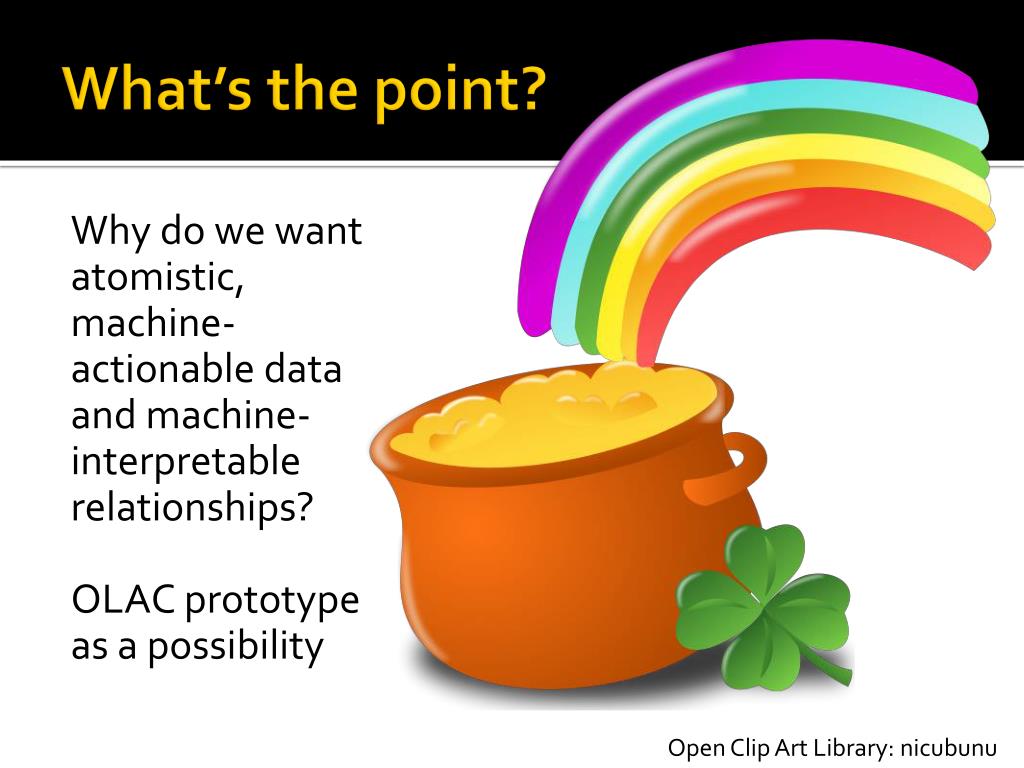 What's the point?

Why do we want atomistic, machine-actionable data and machine-interpretable relationships?

OLAC prototype as a possibility

Open Clip Art Library: nicubunu